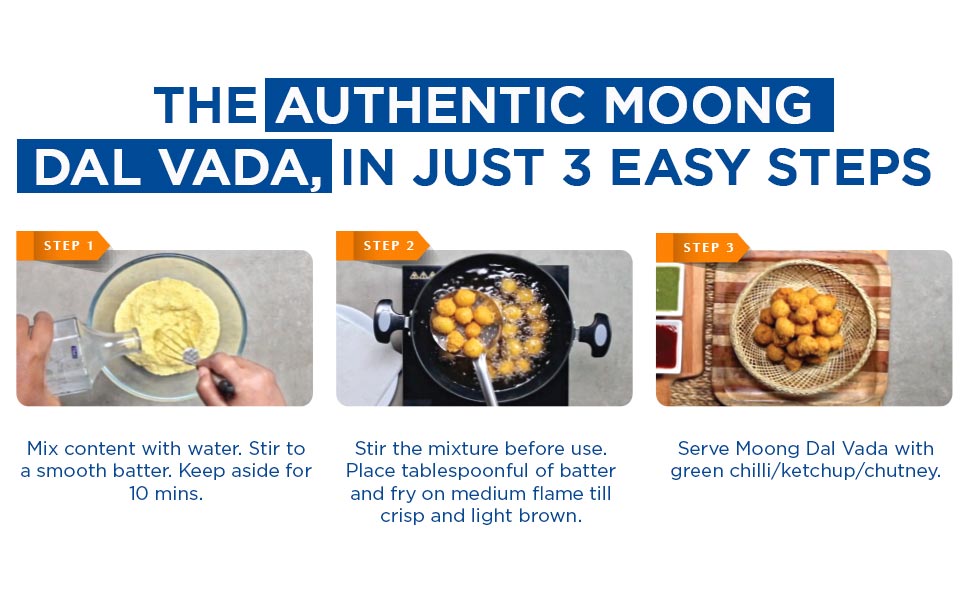 THE AUTHENTIC MOONG DAL VADA, IN JUST 3 EASY STEPS

STEP 1

Mix content with water. Stir to a smooth batter. Keep aside for 10 mins.

STEP 2

Stir the mixture before use. Place tablespoonful of batter and fry on medium flame till crisp and light brown.

STEP 3

Serve Moong Dal Vada with green chilli/ketchup/chutney.